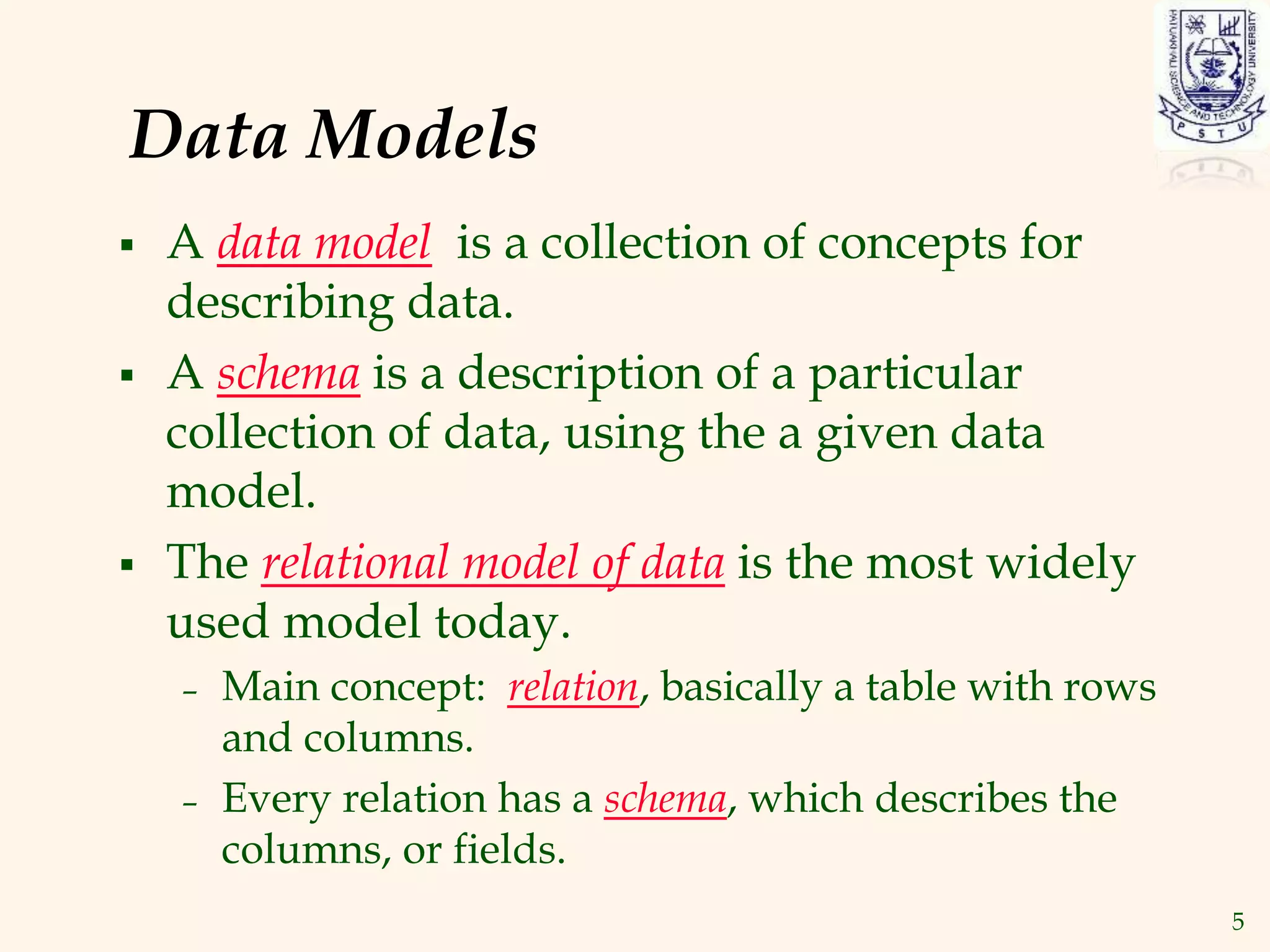 PATUAKHALI SCIENCE AND TECHNOLOGY UNIVERSITY
P S T U

Data Models

▪ A data model is a collection of concepts for describing data.

▪ A schema is a description of a particular collection of data, using the a given data model.

▪ The relational model of data is the most widely used model today.

– Main concept: relation, basically a table with rows and columns.

– Every relation has a schema, which describes the columns, or fields.

5